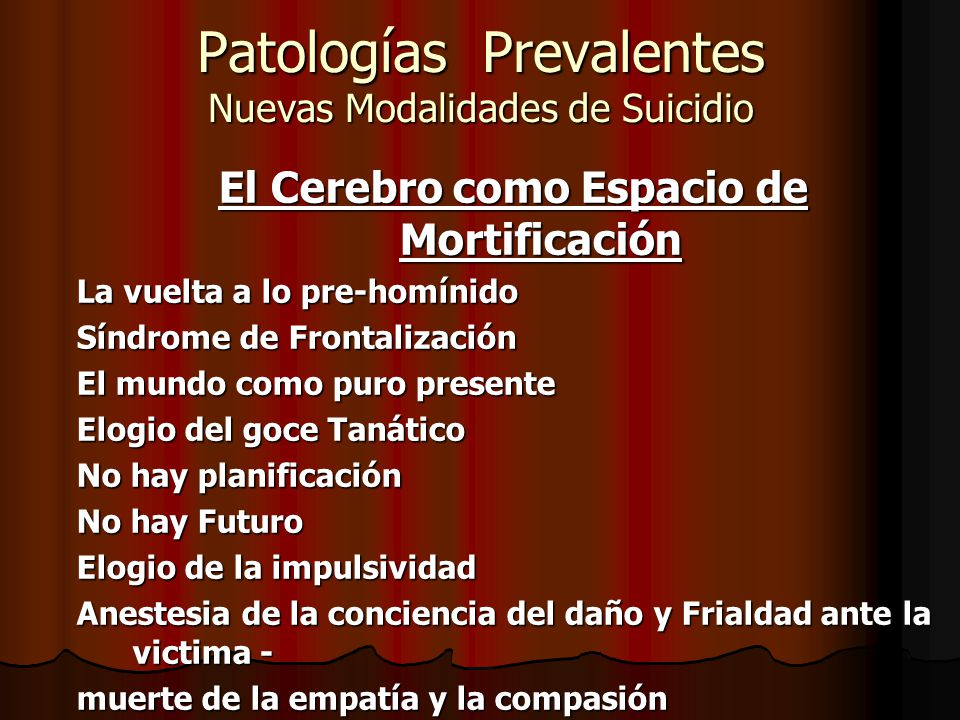 Patologías Prevalentes
Nuevas Modalidades de Suicidio

El Cerebro como Espacio de Mortificación

La vuelta a lo pre-homínido
Síndrome de Frontalización
El mundo como puro presente
Elogio del goce Tanático
No hay planificación
No hay Futuro
Elogio de la impulsividad
Anestesia de la conciencia del daño y Frialdad ante la victima -
muerte de la empatía y la compasión